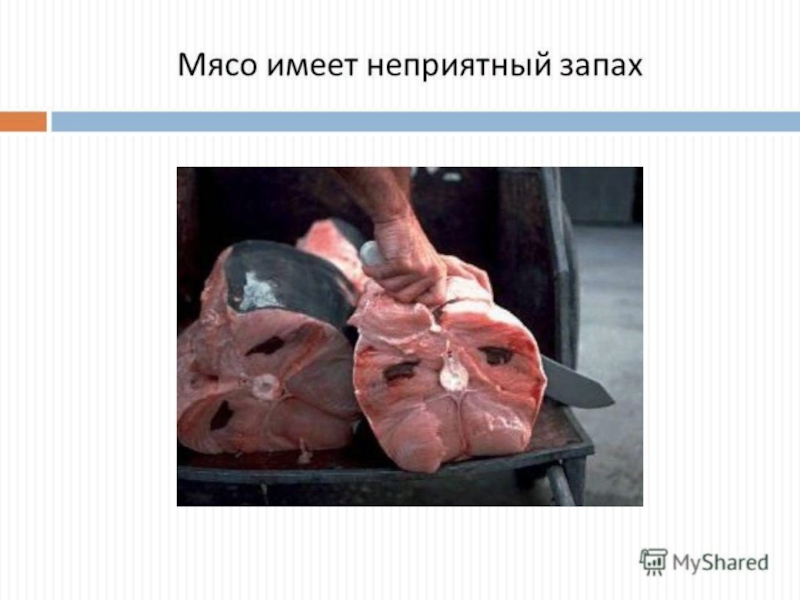 Мясо имеет неприятный запах

MyShared